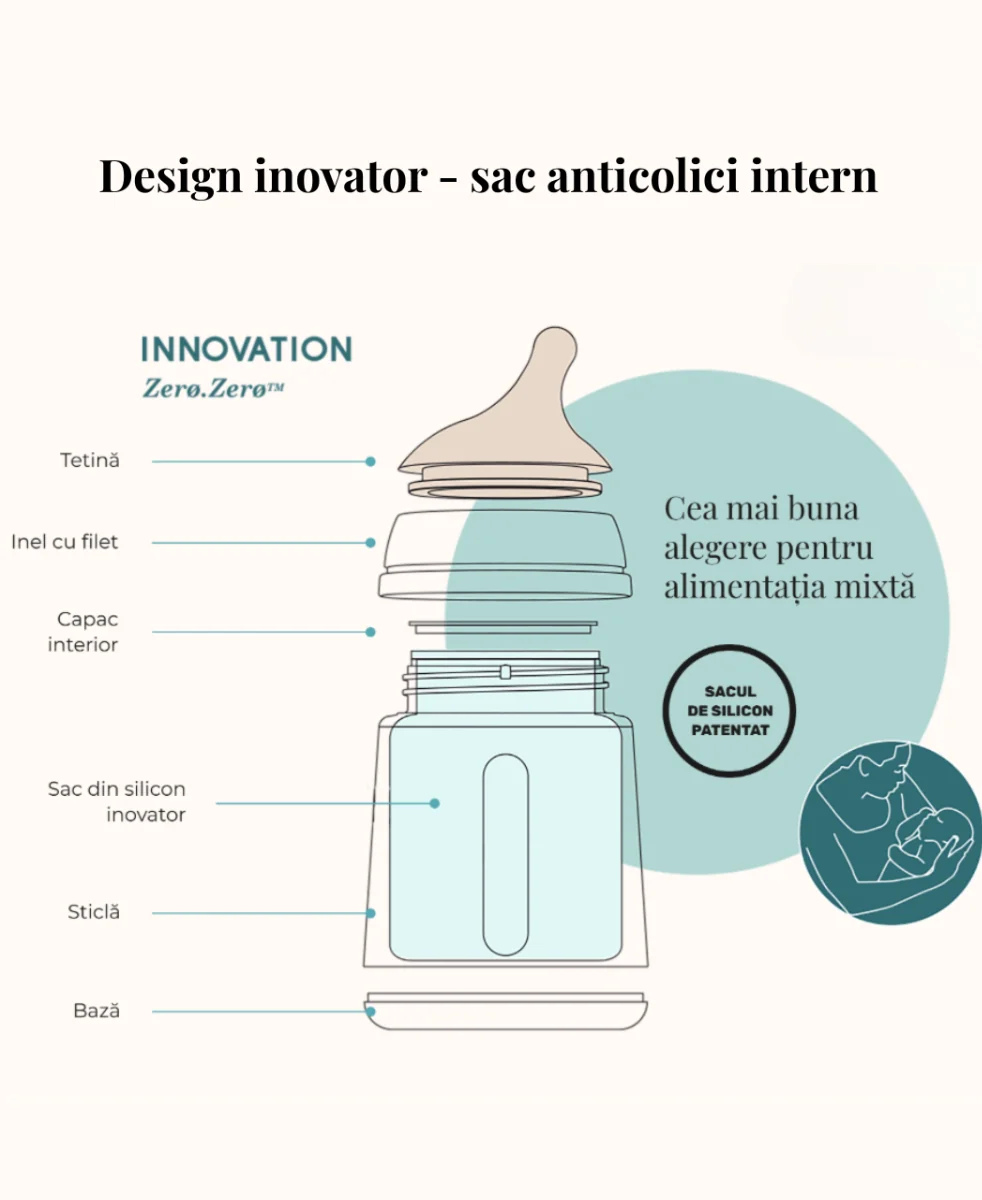 Design inovator - sac anticolici intern

INNOVATION
Zerø.Zerø™

Tetină

Inel cu filet

Capac interior

Sac din silicon inovator

Sticlă

Bază

Cea mai buna alegere pentru alimentația mixtă

SACUL DE SILICON PATENTAT